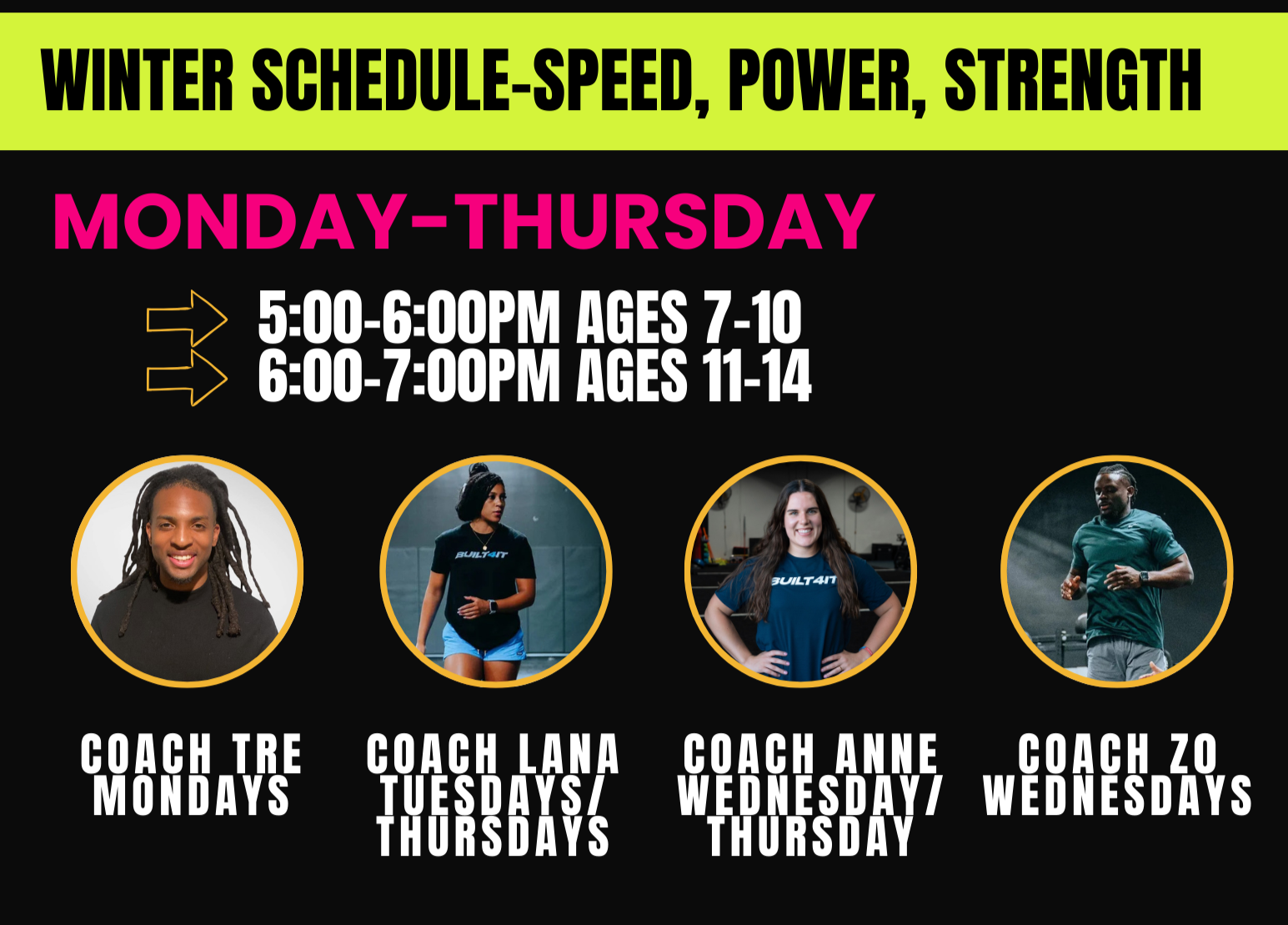 WINTER SCHEDULE-SPEED, POWER, STRENGTH

MONDAY-THURSDAY

5:00-6:00PM AGES 7-10
6:00-7:00PM AGES 11-14

BUILT4IT

BUILT4IT

COACH TRE
MONDAYS

COACH LANA
TUESDAYS/
THURSDAYS

COACH ANNE
WEDNESDAY/
THURSDAY

COACH ZO
WEDNESDAYS